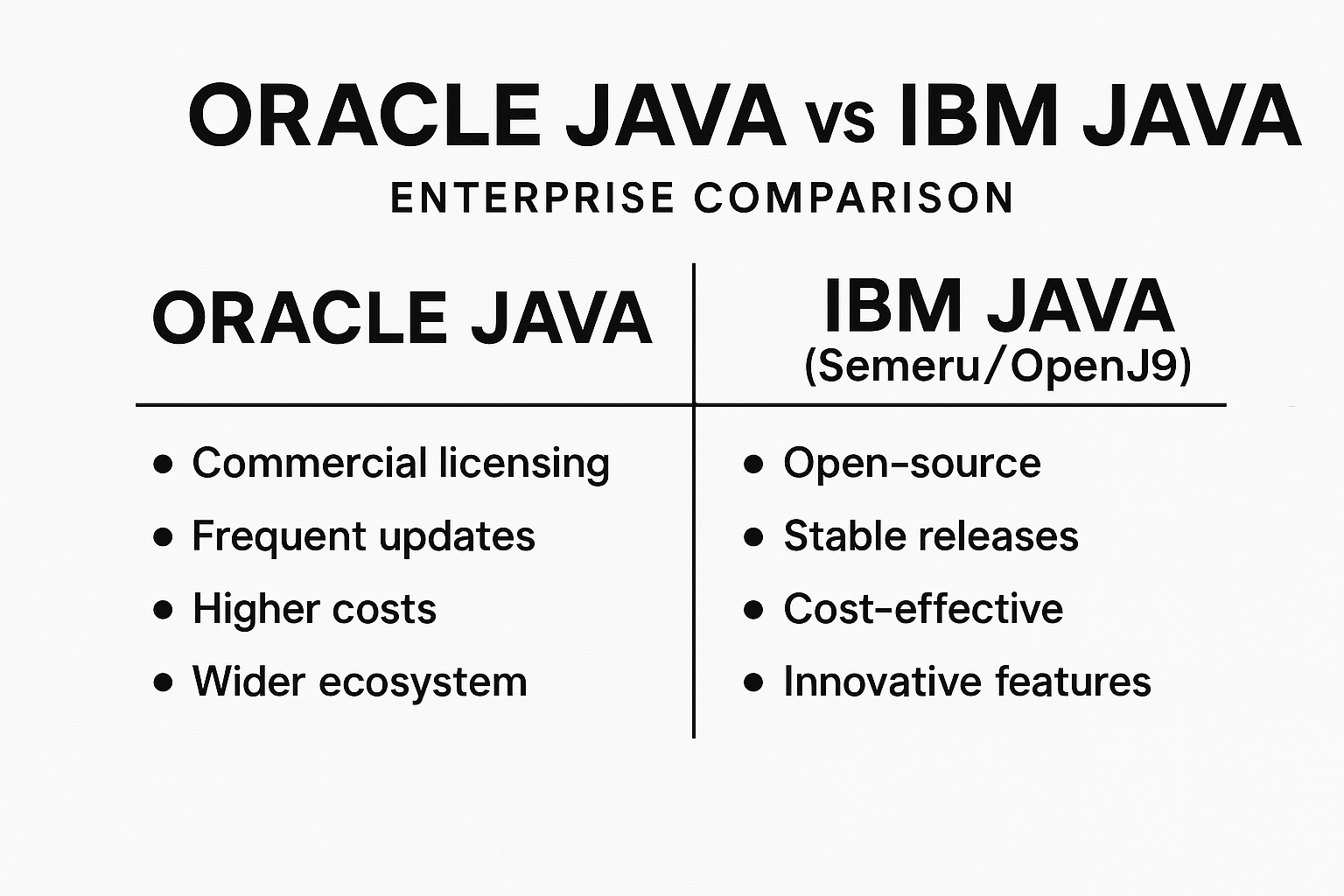 ORACLE JAVA vs IBM JAVA
ENTERPRISE COMPARISON

| ORACLE JAVA | IBM JAVA (Semeru/OpenJ9) |
|---|---|
| • Commercial licensing | • Open-source |
| • Frequent updates | • Stable releases |
| • Higher costs | • Cost-effective |
| • Wider ecosystem | • Innovative features |